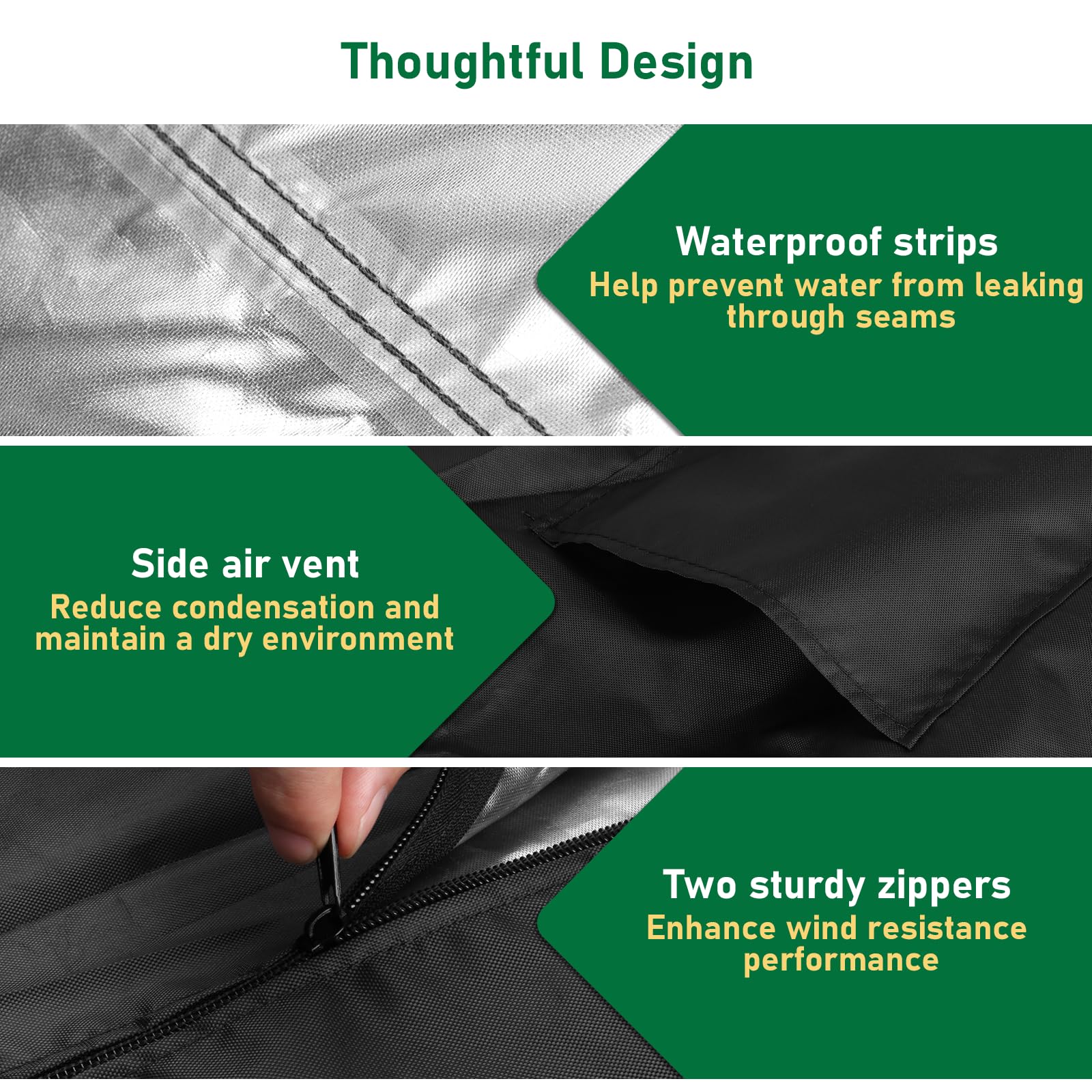 Thoughtful Design

Waterproof strips
Help prevent water from leaking through seams

Side air vent
Reduce condensation and maintain a dry environment

Two sturdy zippers
Enhance wind resistance performance